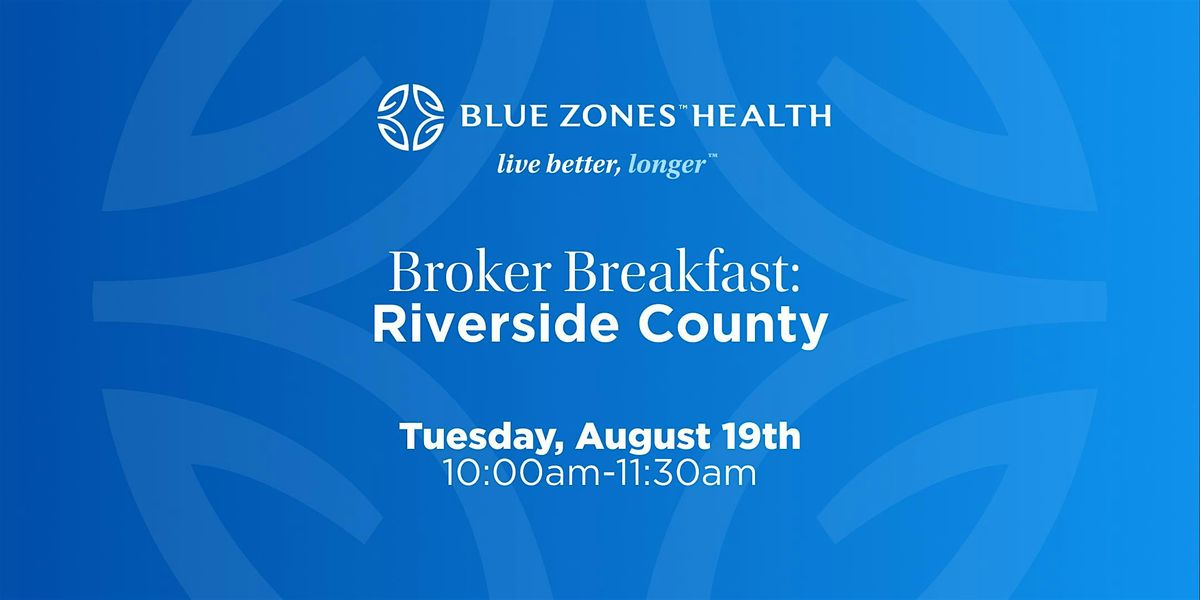 BLUE ZONES™ HEALTH
live better, longer™

Broker Breakfast:
Riverside County

Tuesday, August 19th
10:00am-11:30am